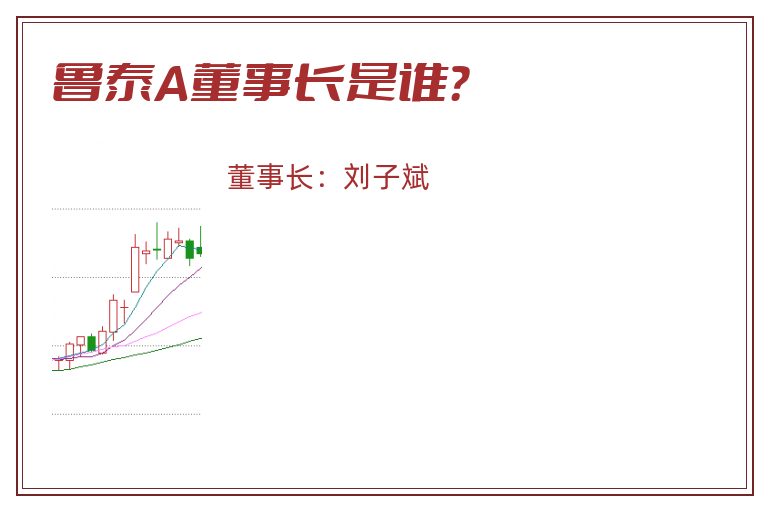 鲁泰A董事长是谁?

董事长：刘子斌